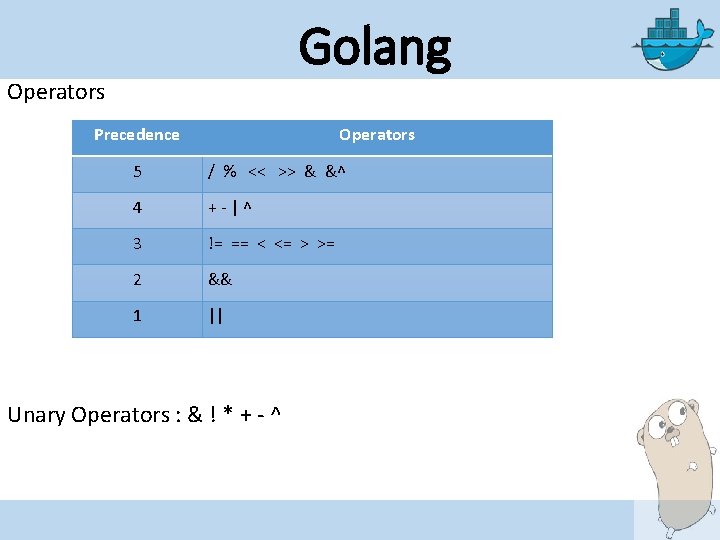 Golang

Operators

| Precedence | Operators |
|---|---|
| 5 | / % << >> & &^ |
| 4 | + - \| ^ |
| 3 | != == < <= > >= |
| 2 | && |
| 1 | \|\| |

Unary Operators : & ! * + - ^